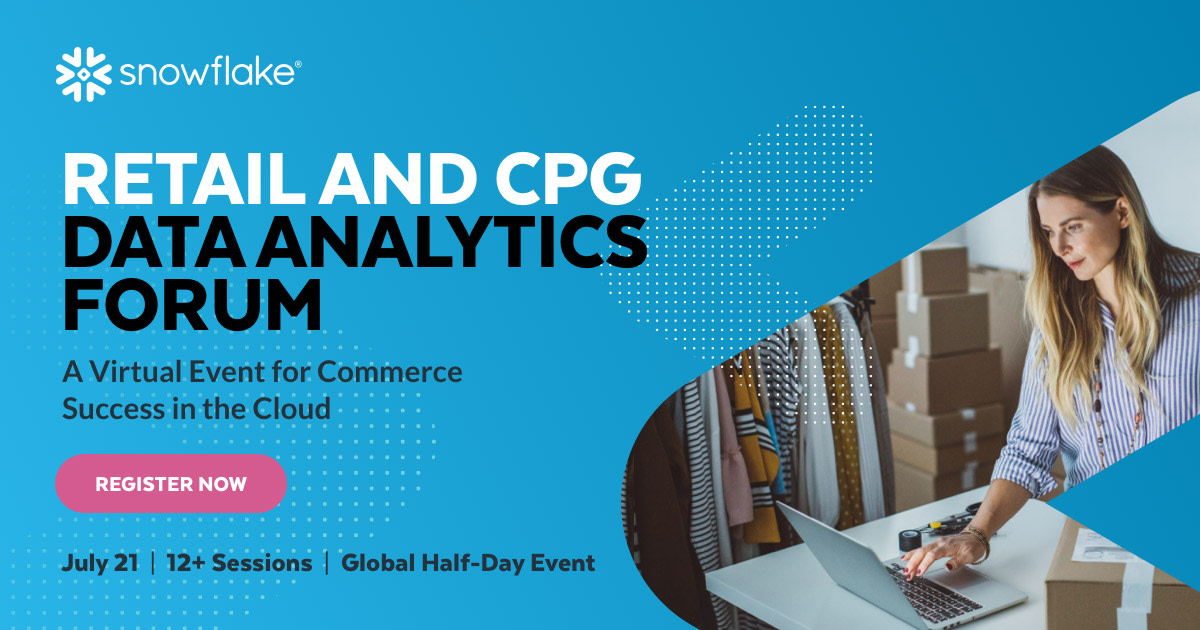 snowflake®

RETAIL AND CPG DATA ANALYTICS FORUM

A Virtual Event for Commerce Success in the Cloud

REGISTER NOW

July 21 | 12+ Sessions | Global Half-Day Event